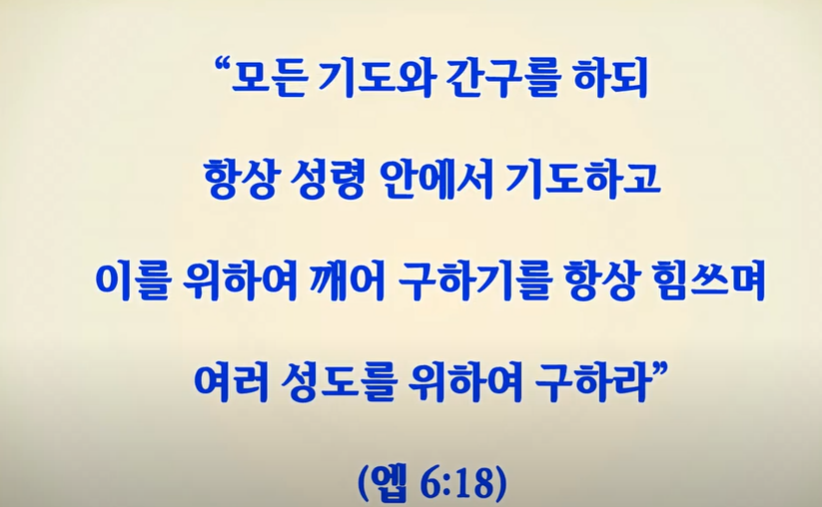 “모든 기도와 간구를 하되

항상 성령 안에서 기도하고

이를 위하여 깨어 구하기를 항상 힘쓰며

여러 성도를 위하여 구하라”

(엡 6:18)